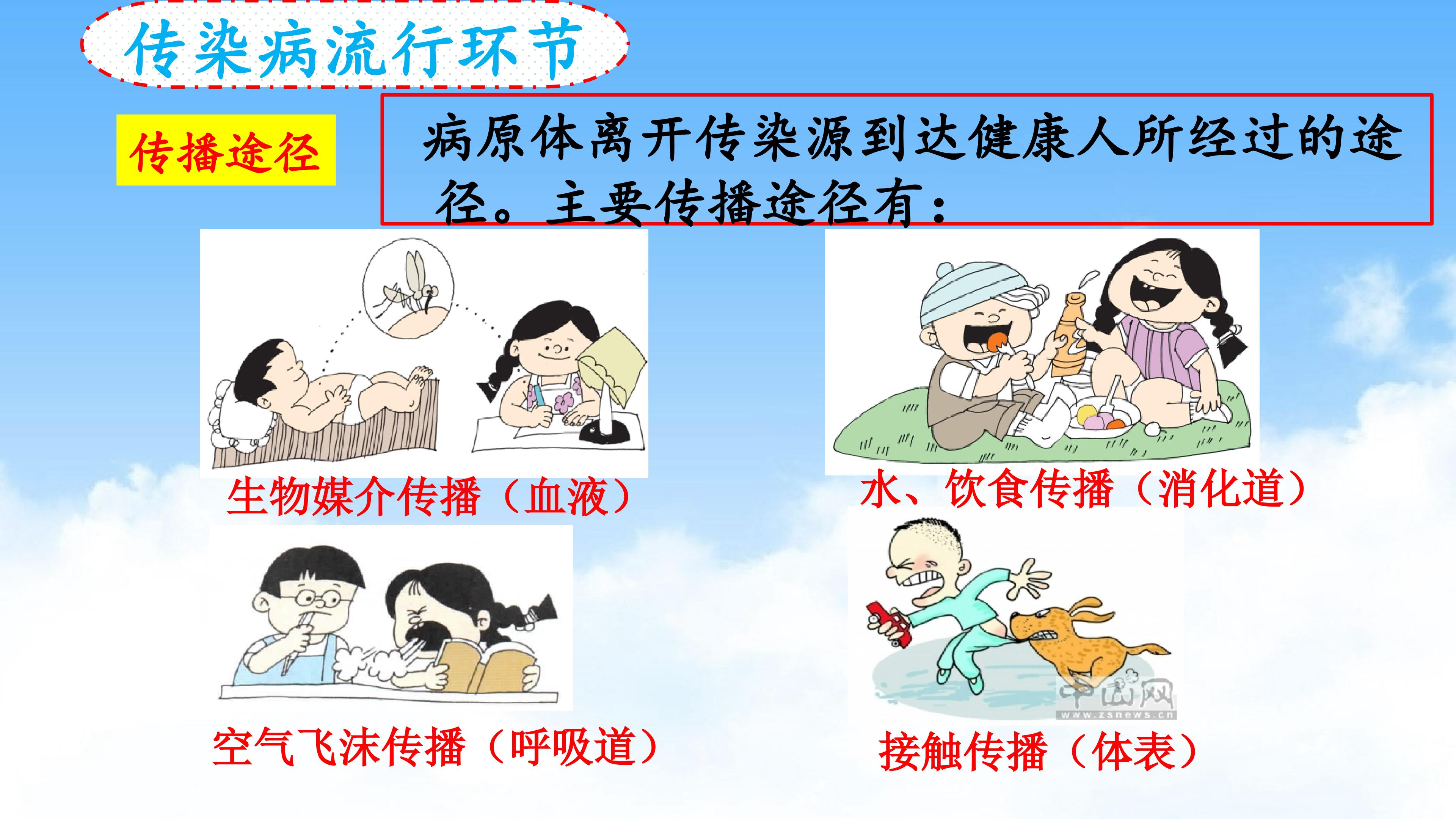 传染病流行环节

传播途径

病原体离开传染源到达健康人所经过的途径。主要传播途径有：

生物媒介传播（血液）

水、饮食传播（消化道）

空气飞沫传播（呼吸道）

中山网
www.zsnews.cn

接触传播（体表）